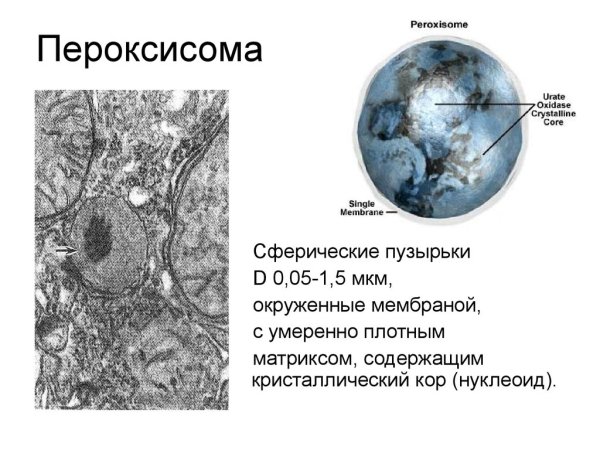 Пероксисома

Peroxisome

Urate Oxidase Crystalline Core

Single Membrane

Сферические пузырьки D 0,05-1,5 мкм, окруженные мембраной, с умеренно плотным матриксом, содержащим кристаллический кор (нуклеоид).